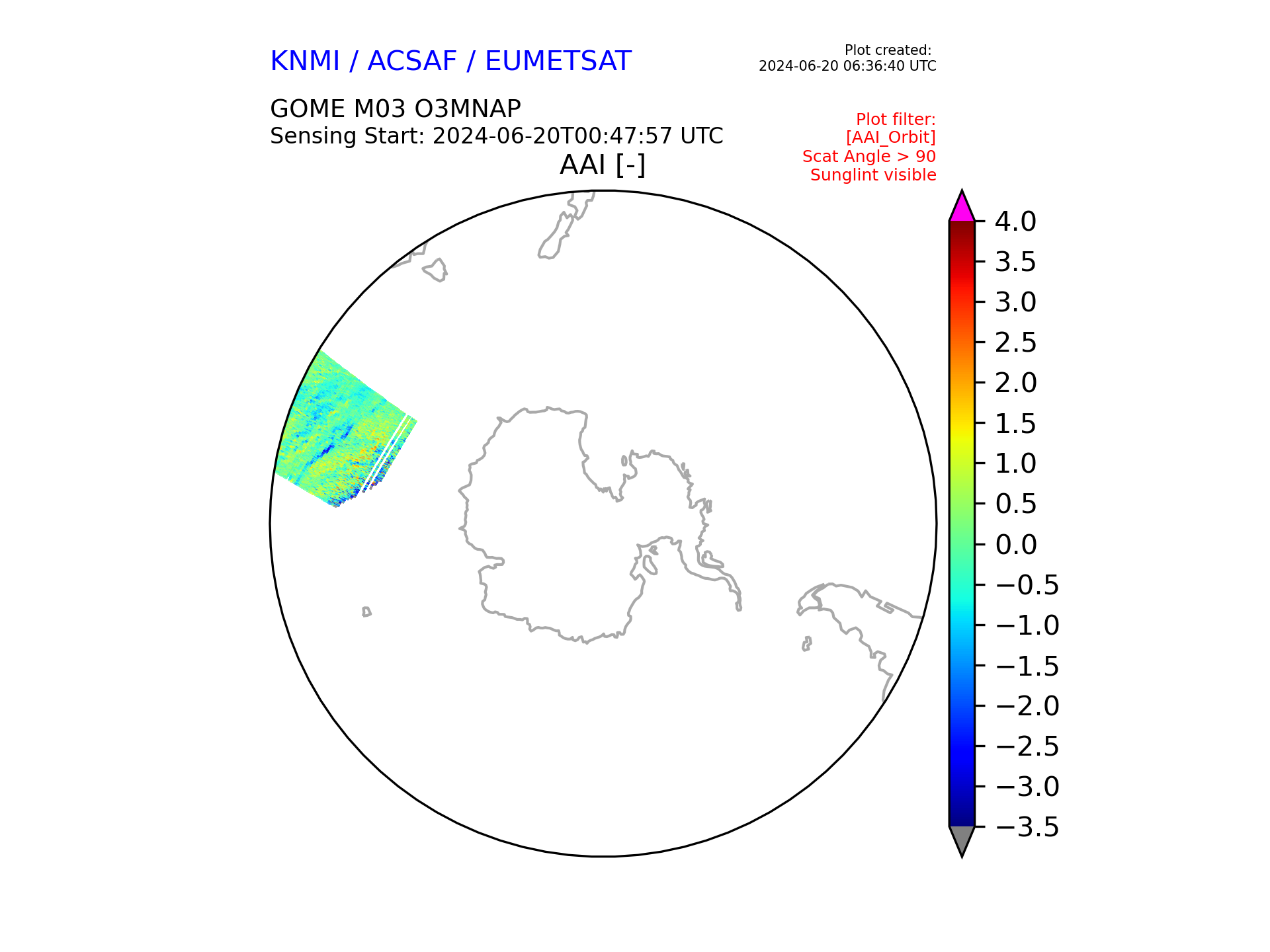 KNMI / ACSAF / EUMETSAT

Plot created:
2024-06-20 06:36:40 UTC

GOME M03 O3MNAP
Sensing Start: 2024-06-20T00:47:57 UTC

Plot filter:
[AAI_Orbit]
Scat Angle > 90
Sunglint visible

AAI [-]

4.0
3.5
3.0
2.5
2.0
1.5
1.0
0.5
0.0
−0.5
−1.0
−1.5
−2.0
−2.5
−3.0
−3.5